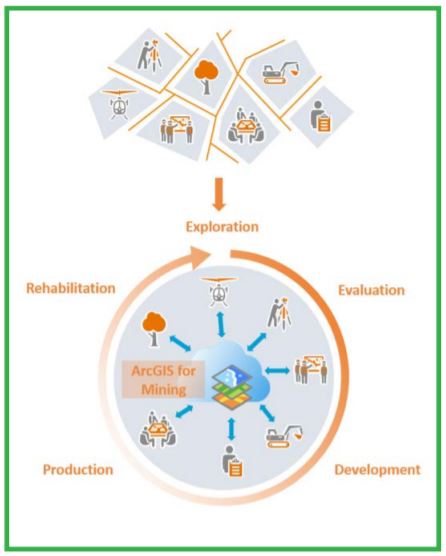 Exploration

Rehabilitation

Evaluation

ArcGIS for Mining

Production

Development